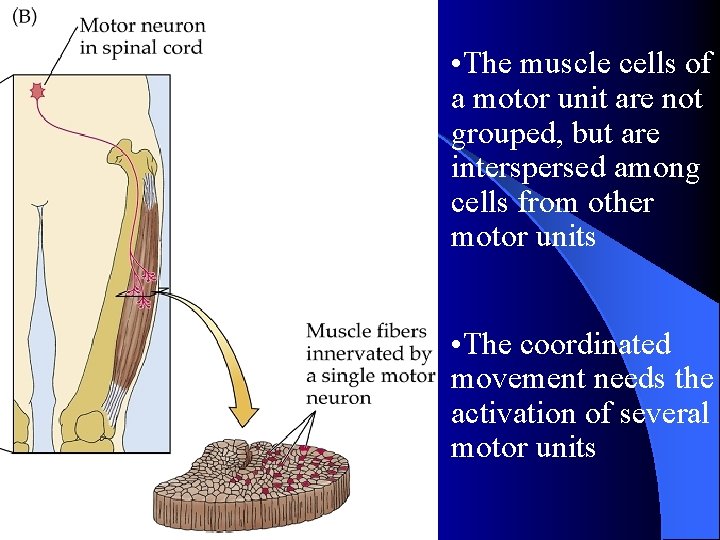 (B)

Motor neuron in spinal cord

Muscle fibers innervated by a single motor neuron

•The muscle cells of a motor unit are not grouped, but are interspersed among cells from other motor units

•The coordinated movement needs the activation of several motor units